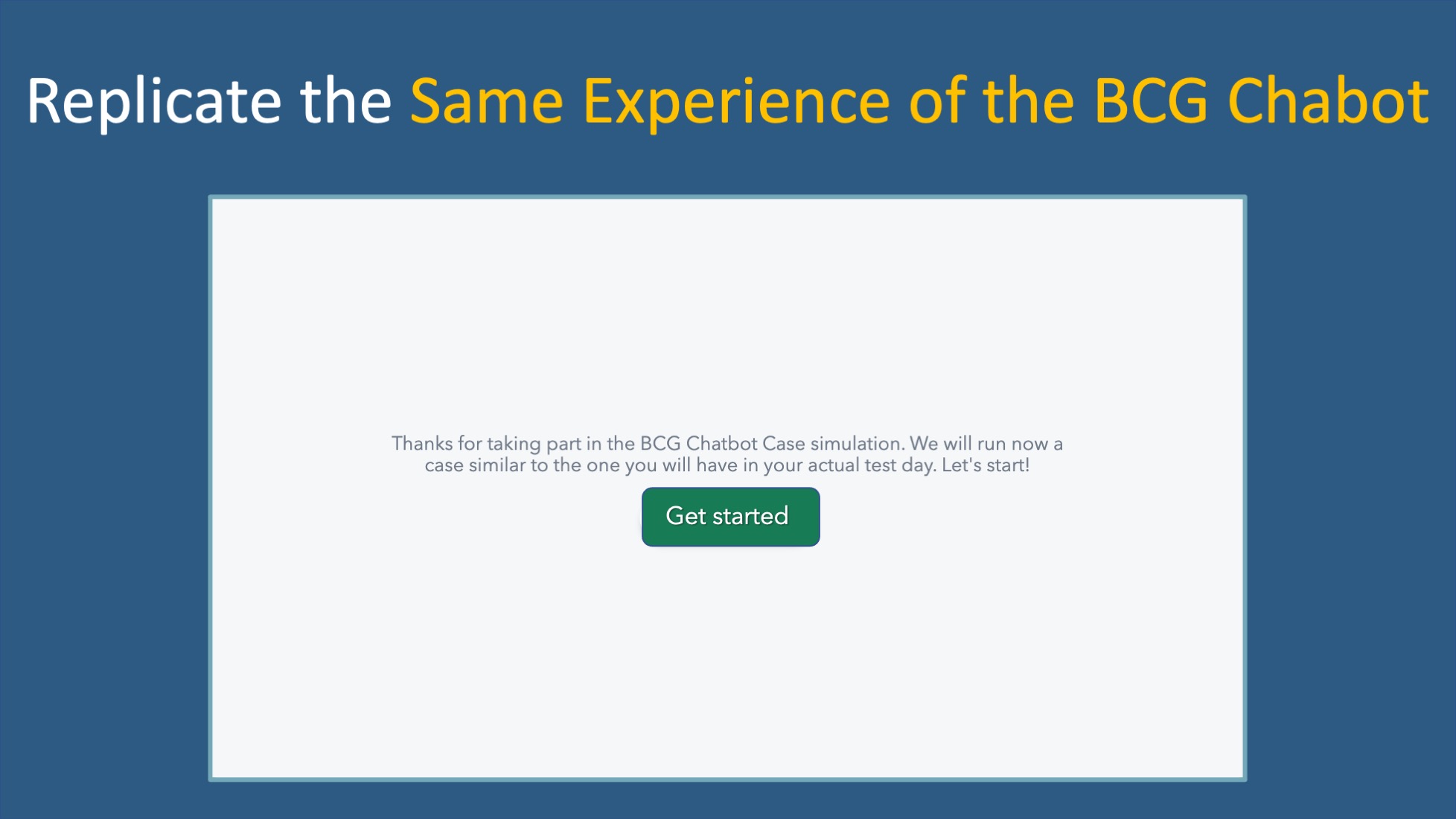 Replicate the Same Experience of the BCG Chabot

Thanks for taking part in the BCG Chatbot Case simulation. We will run now a case similar to the one you will have in your actual test day. Let's start!

Get started